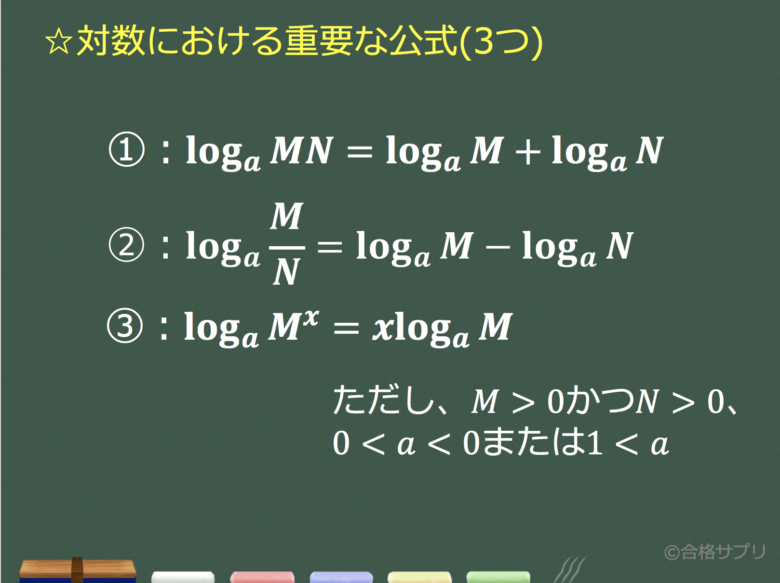 ☆対数における重要な公式(3つ)

①：$\log_a MN = \log_a M + \log_a N$

②：$\log_a \frac{M}{N} = \log_a M - \log_a N$

③：$\log_a M^x = x\log_a M$

ただし、$M > 0$かつ$N > 0$、$0 < a < 0$または$1 < a$

©合格サプリ